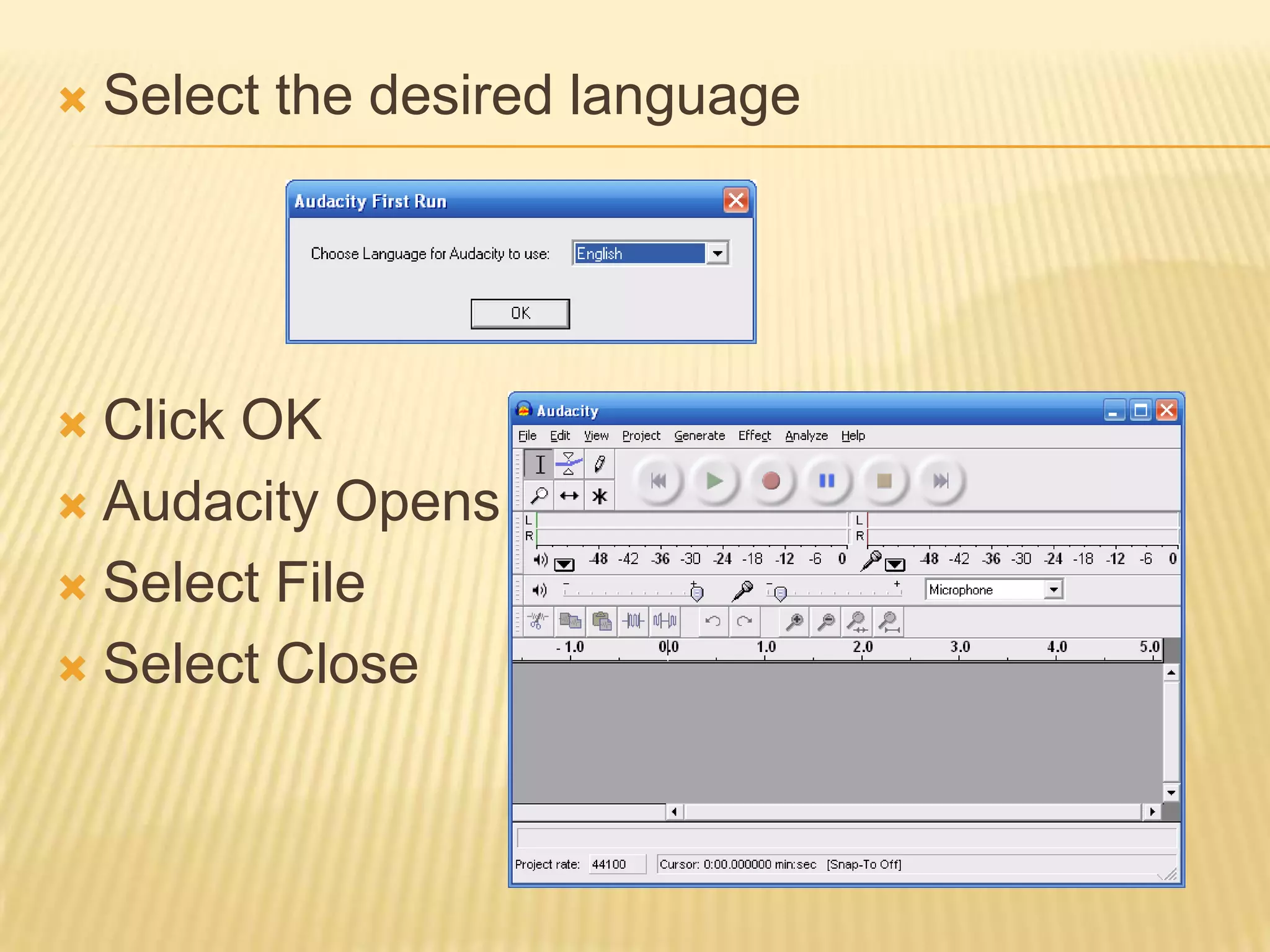 Select the desired language

Audacity First Run

Choose Language for Audacity to use: English

OK

Click OK

Audacity Opens

Select File

Select Close

Audacity

File Edit View Project Generate Effect Analyze Help

L
R

-48 -42 -36 -30 -24 -18 -12 -6 0

L
R

-48 -42 -36 -30 -24 -18 -12 -6 0

Microphone

- 1.0 0.0 1.0 2.0 3.0 4.0 5.0

Project rate: 44100 Cursor: 0:00.000000 min:sec [Snap-To Off]